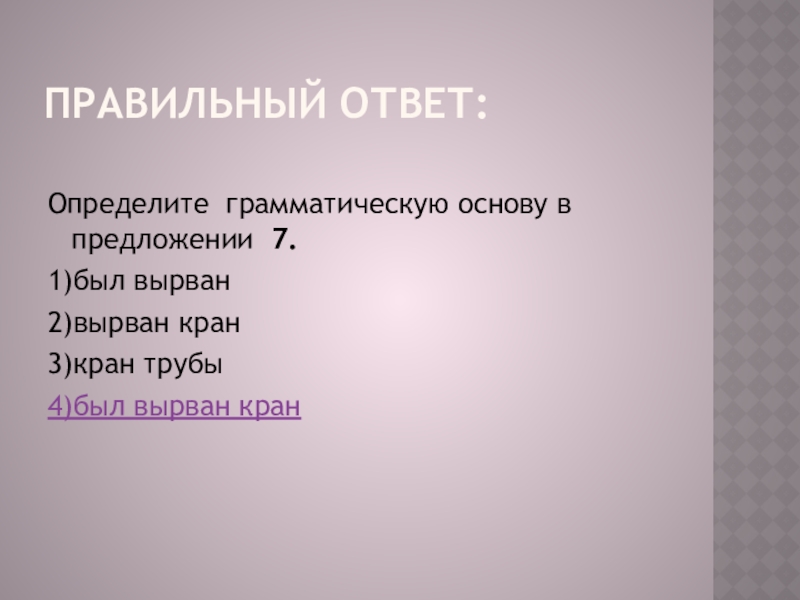 ПРАВИЛЬНЫЙ ОТВЕТ:

Определите грамматическую основу в предложении 7.

1)был вырван

2)вырван кран

3)кран трубы

4)был вырван кран